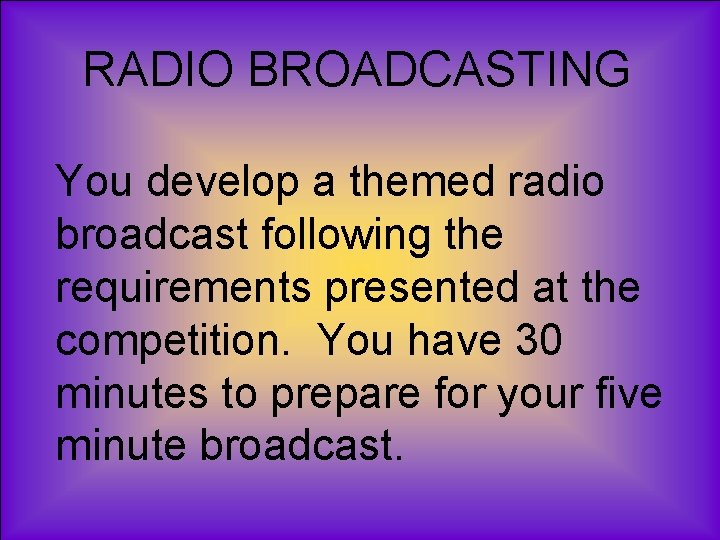 RADIO BROADCASTING

You develop a themed radio broadcast following the requirements presented at the competition.  You have 30 minutes to prepare for your five minute broadcast.